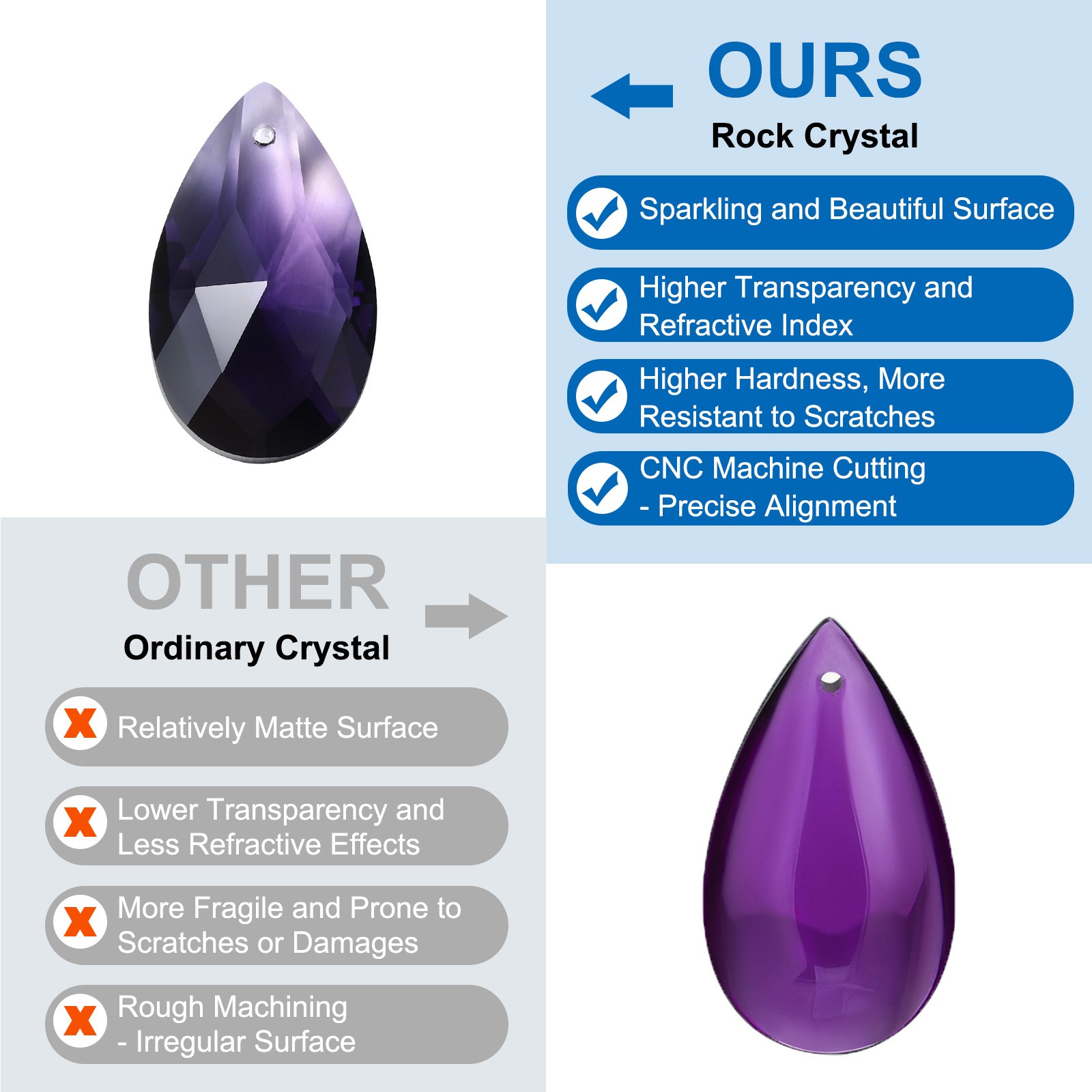 OURS
Rock Crystal

Sparkling and Beautiful Surface

Higher Transparency and Refractive Index

Higher Hardness, More Resistant to Scratches

CNC Machine Cutting - Precise Alignment

OTHER
Ordinary Crystal

Relatively Matte Surface

Lower Transparency and Less Refractive Effects

More Fragile and Prone to Scratches or Damages

Rough Machining - Irregular Surface